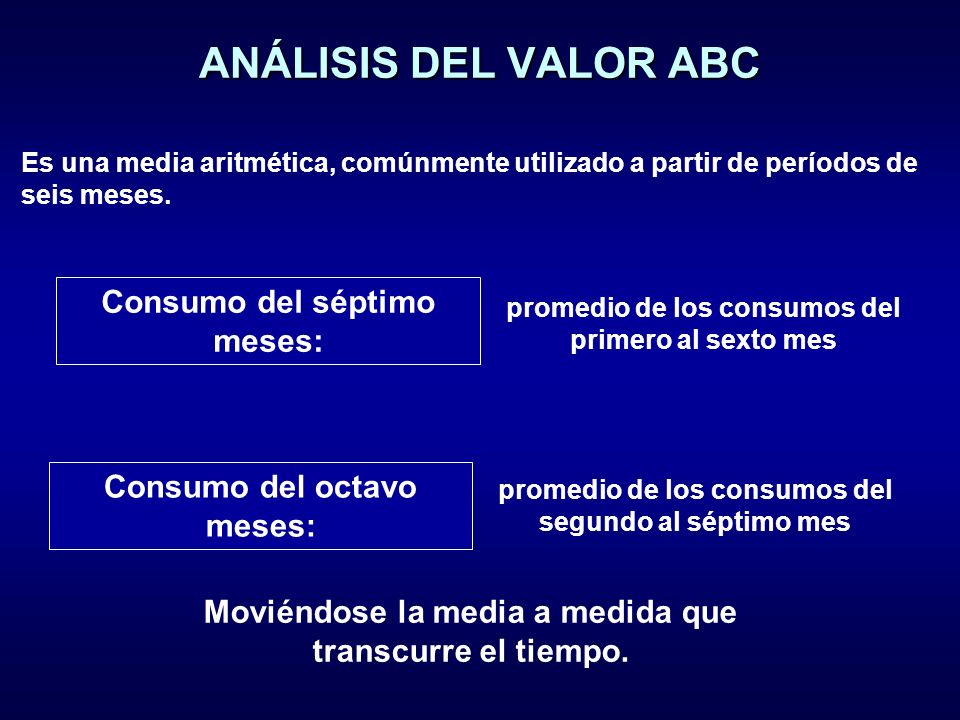 ANÁLISIS DEL VALOR ABC

Es una media aritmética, comúnmente utilizado a partir de períodos de seis meses.

Consumo del séptimo meses:

promedio de los consumos del primero al sexto mes

Consumo del octavo meses:

promedio de los consumos del segundo al séptimo mes

Moviéndose la media a medida que transcurre el tiempo.